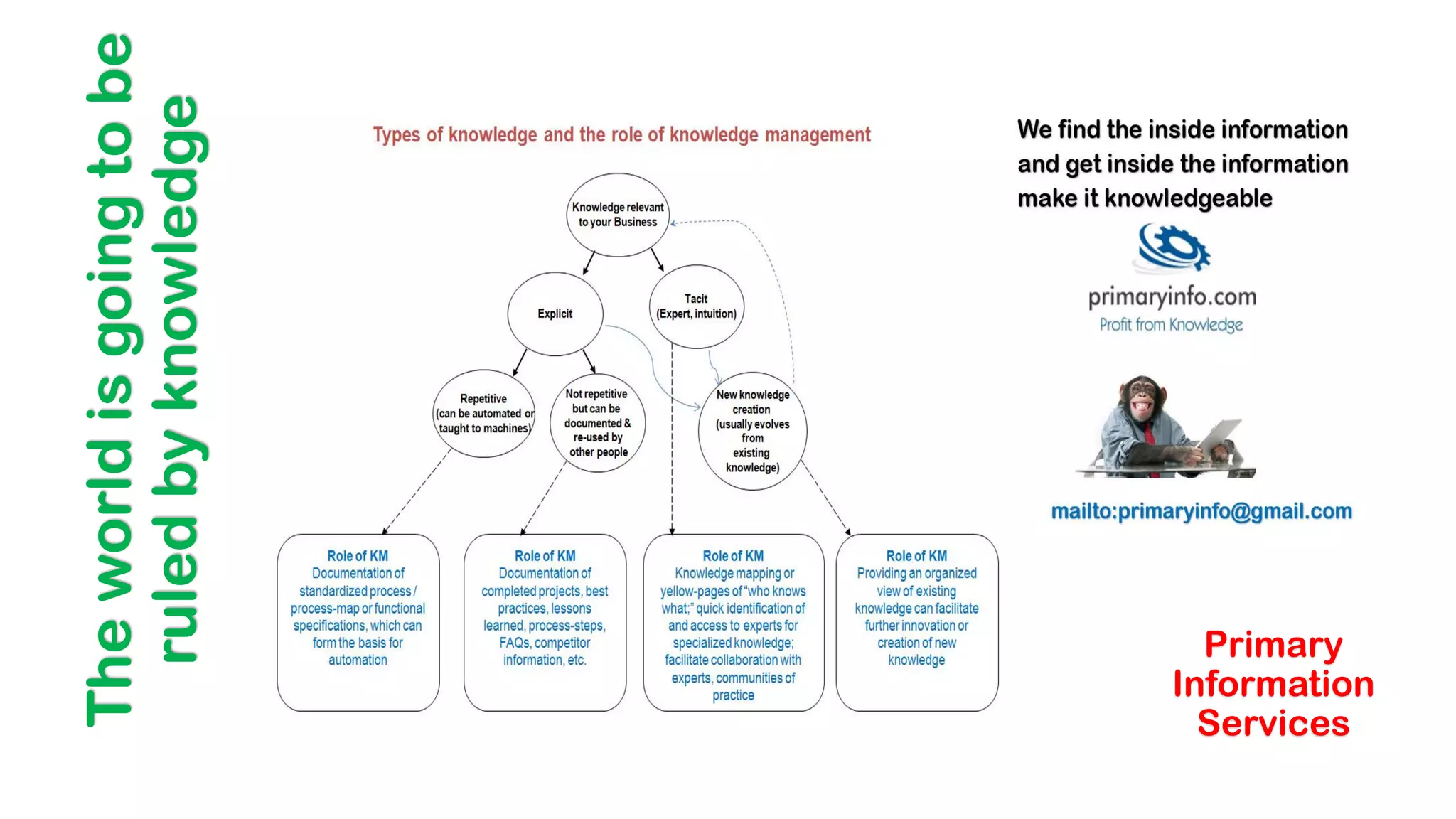 The world is going to be ruled by knowledge

Types of knowledge and the role of knowledge management

Knowledge relevant to your Business

Explicit

Tacit (Expert, intuition)

Repetitive (can be automated or taught to machines)

Not repetitive but can be documented & re-used by other people

New knowledge creation (usually evolves from existing knowledge)

Role of KM
Documentation of standardized process / process-map or functional specifications, which can form the basis for automation

Role of KM
Documentation of completed projects, best practices, lessons learned, process-steps, FAQs, competitor information, etc.

Role of KM
Knowledge mapping or yellow-pages of "who knows what;" quick identification of and access to experts for specialized knowledge; facilitate collaboration with experts, communities of practice

Role of KM
Providing an organized view of existing knowledge can facilitate further innovation or creation of new knowledge

We find the inside information and get inside the information make it knowledgeable

primaryinfo.com
Profit from Knowledge

mailto:primaryinfo@gmail.com

Primary Information Services